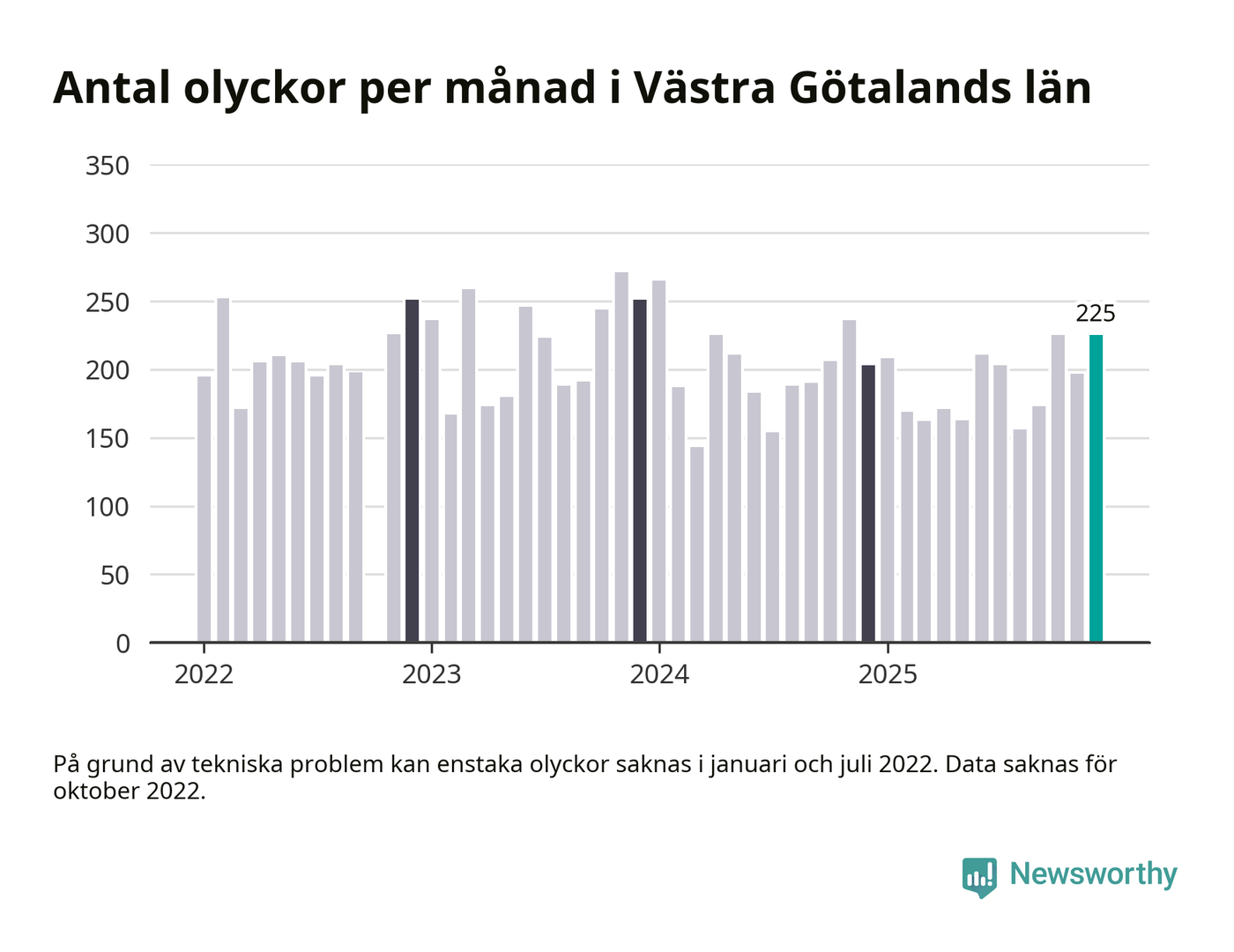 Antal olyckor per månad i Västra Götalands län

350
300
250
200
150
100
50
0

225

2022
2023
2024
2025

På grund av tekniska problem kan enstaka olyckor saknas i januari och juli 2022. Data saknas för oktober 2022.

Newsworthy